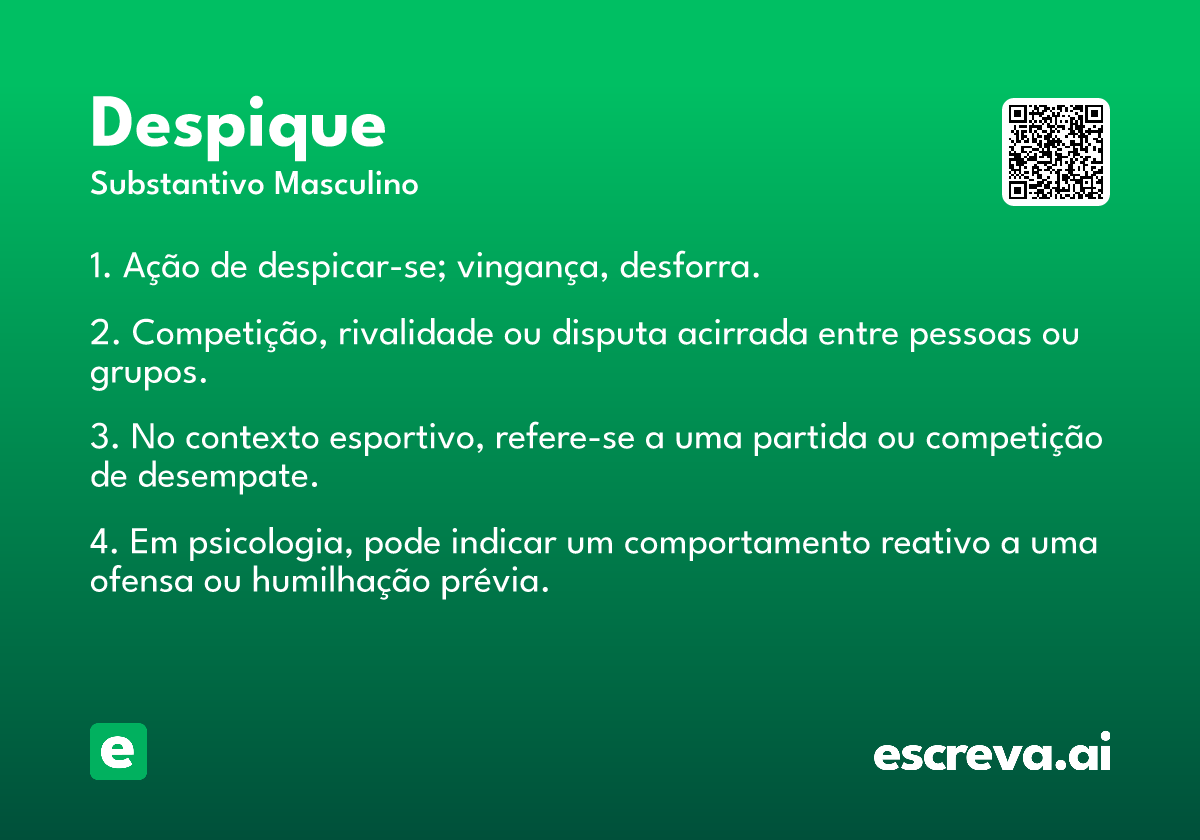 Despique
Substantivo Masculino

1. Ação de despicar-se; vingança, desforra.

2. Competição, rivalidade ou disputa acirrada entre pessoas ou grupos.

3. No contexto esportivo, refere-se a uma partida ou competição de desempate.

4. Em psicologia, pode indicar um comportamento reativo a uma ofensa ou humilhação prévia.

e

escreva.ai